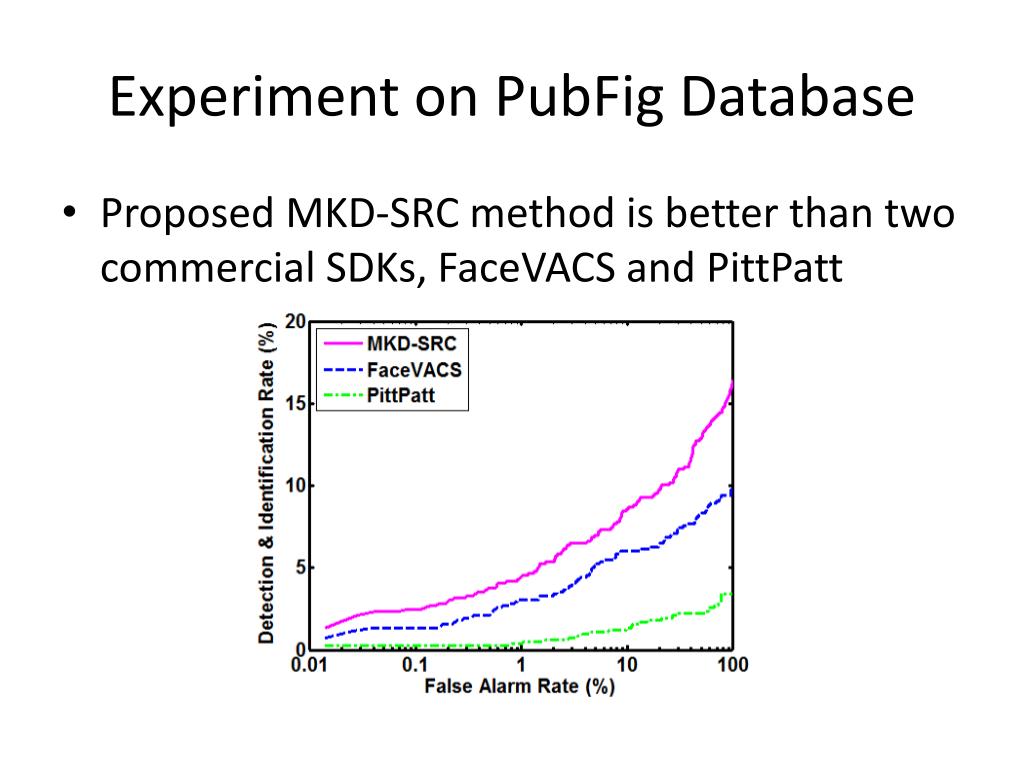 Experiment on PubFig Database

• Proposed MKD-SRC method is better than two commercial SDKs, FaceVACS and PittPatt

MKD-SRC
FaceVACS
PittPatt

Detection & Identification Rate (%)

20
15
10
5
0

0.01
0.1
1
10
100

False Alarm Rate (%)